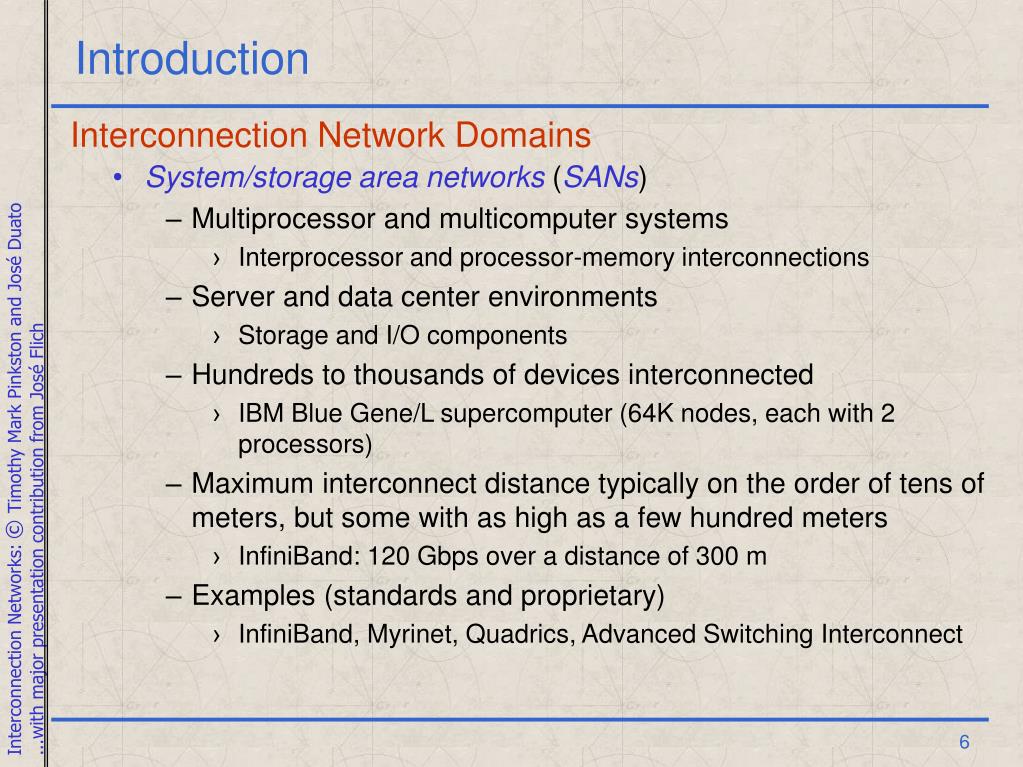 Introduction

Interconnection Network Domains

• System/storage area networks (SANs)
– Multiprocessor and multicomputer systems
› Interprocessor and processor-memory interconnections
– Server and data center environments
› Storage and I/O components
– Hundreds to thousands of devices interconnected
› IBM Blue Gene/L supercomputer (64K nodes, each with 2 processors)
– Maximum interconnect distance typically on the order of tens of meters, but some with as high as a few hundred meters
› InfiniBand: 120 Gbps over a distance of 300 m
– Examples (standards and proprietary)
› InfiniBand, Myrinet, Quadrics, Advanced Switching Interconnect

Interconnection Networks: © Timothy Mark Pinkston and José Duato
...with major presentation contribution from José Flich

6